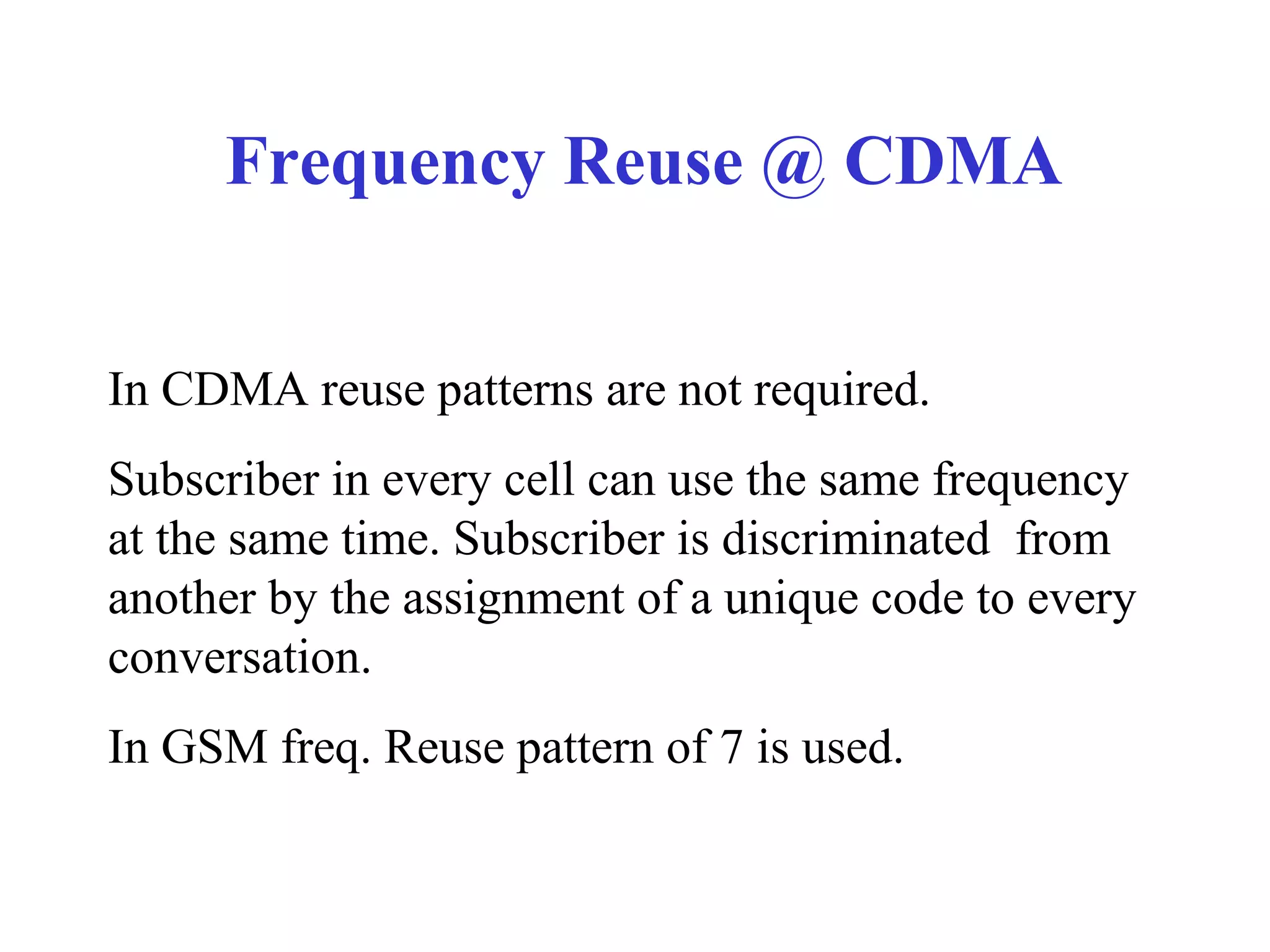 Frequency Reuse @ CDMA

In CDMA reuse patterns are not required.

Subscriber in every cell can use the same frequency at the same time. Subscriber is discriminated from another by the assignment of a unique code to every conversation.

In GSM freq. Reuse pattern of 7 is used.